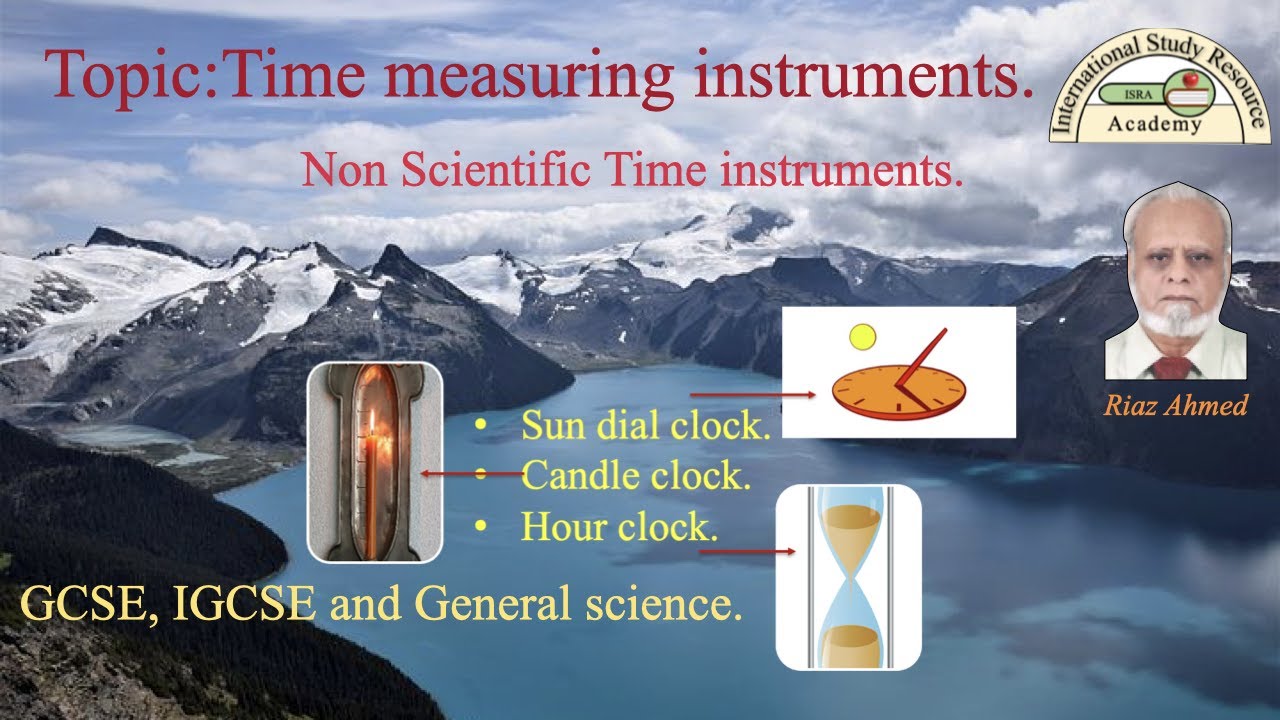 Topic:Time measuring instruments.

International Study Resource
ISRA
Academy

Non Scientific Time instruments.

Riaz Ahmed

• Sun dial clock.
• Candle clock.
• Hour clock.

GCSE, IGCSE and General science.